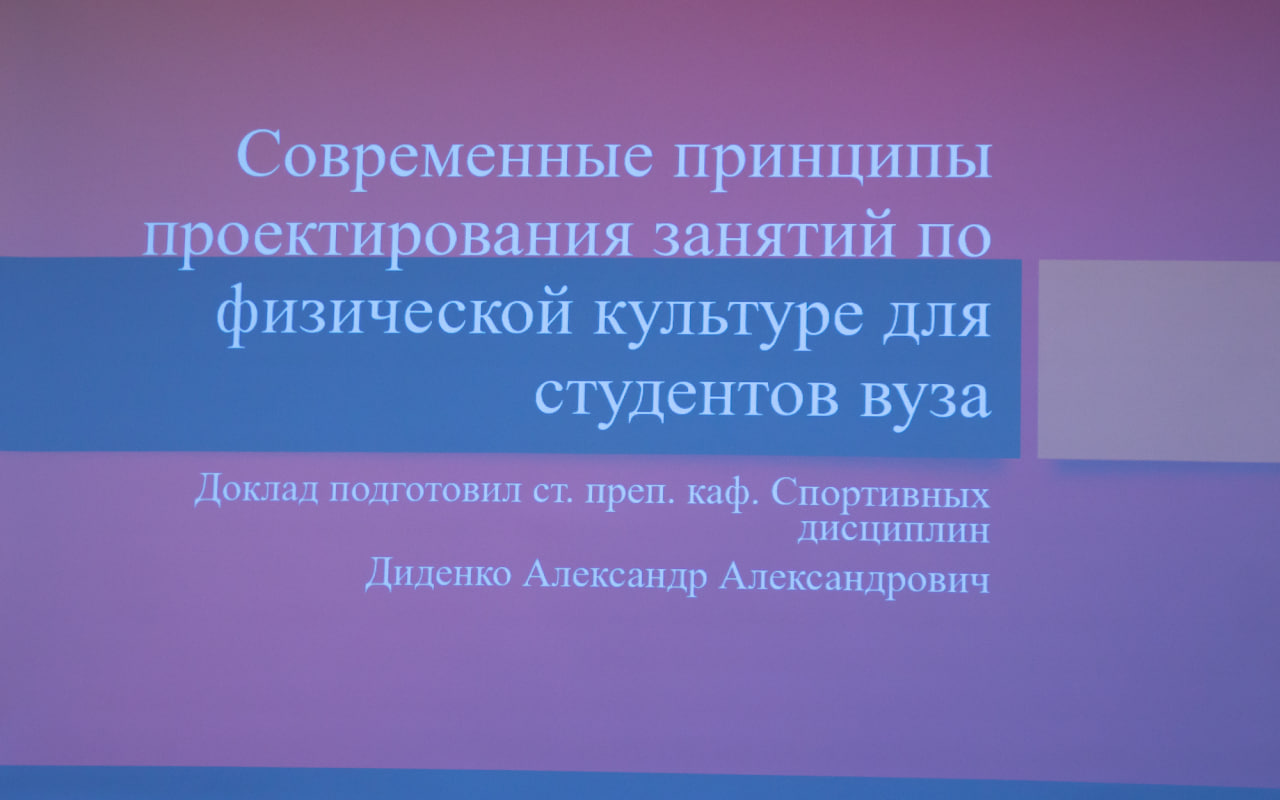 Современные принципы проектирования занятий по физической культуре для студентов вуза

Доклад подготовил ст. преп. каф. Спортивных дисциплин
Диденко Александр Александрович